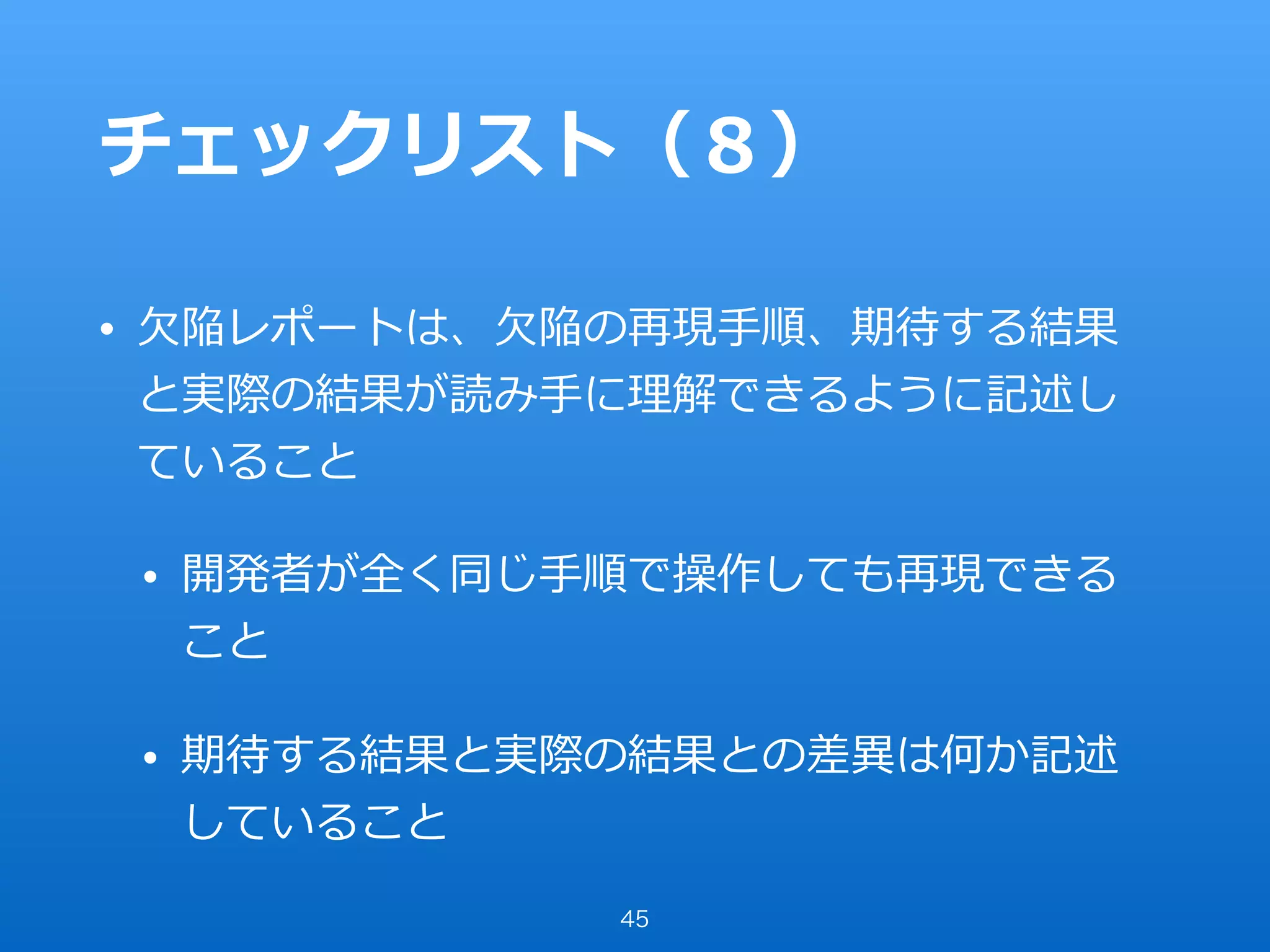 チェックリスト（8）

• 欠陥レポートは、欠陥の再現手順、期待する結果と実際の結果が読み手に理解できるように記述していること

• 開発者が全く同じ手順で操作しても再現できること

• 期待する結果と実際の結果との差異は何か記述していること

45